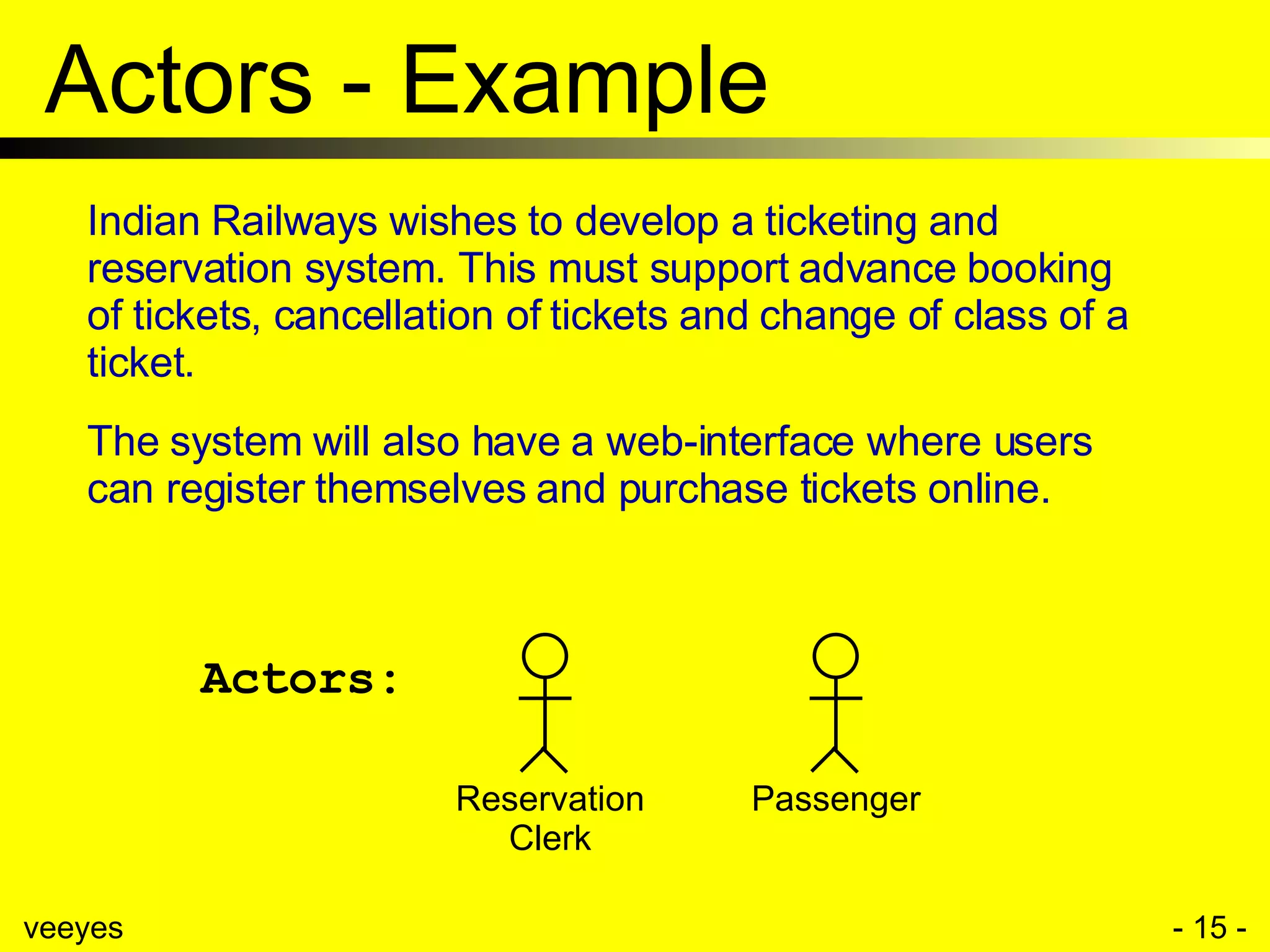 Actors - Example

Indian Railways wishes to develop a ticketing and reservation system. This must support advance booking of tickets, cancellation of tickets and change of class of a ticket.

The system will also have a web-interface where users can register themselves and purchase tickets online.

Actors:

Reservation Clerk

Passenger

veeyes

- 15 -